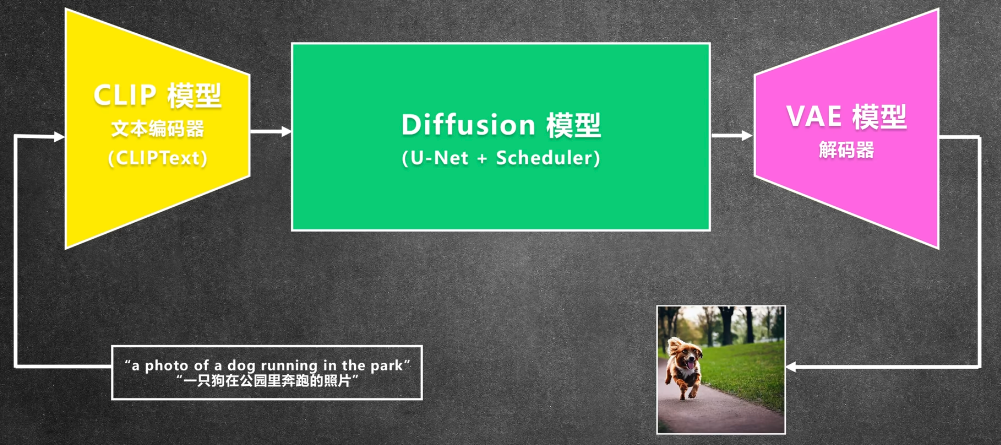 CLIP 模型
文本编码器
(CLIPText)

Diffusion 模型
(U-Net + Scheduler)

VAE 模型
解码器

"a photo of a dog running in the park"
"一只狗在公园里奔跑的照片"